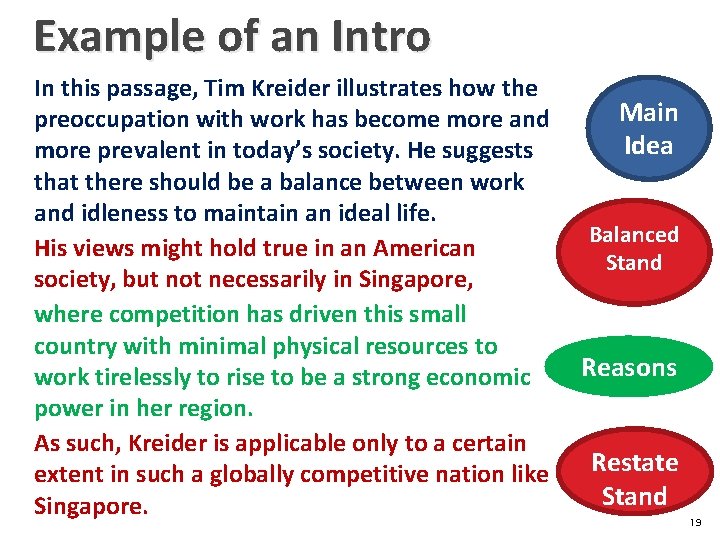 Example of an Intro

In this passage, Tim Kreider illustrates how the preoccupation with work has become more and more prevalent in today's society. He suggests that there should be a balance between work and idleness to maintain an ideal life.

Main Idea

His views might hold true in an American society, but not necessarily in Singapore,

Balanced Stand

where competition has driven this small country with minimal physical resources to work tirelessly to rise to be a strong economic power in her region.

Reasons

As such, Kreider is applicable only to a certain extent in such a globally competitive nation like Singapore.

Restate Stand

19